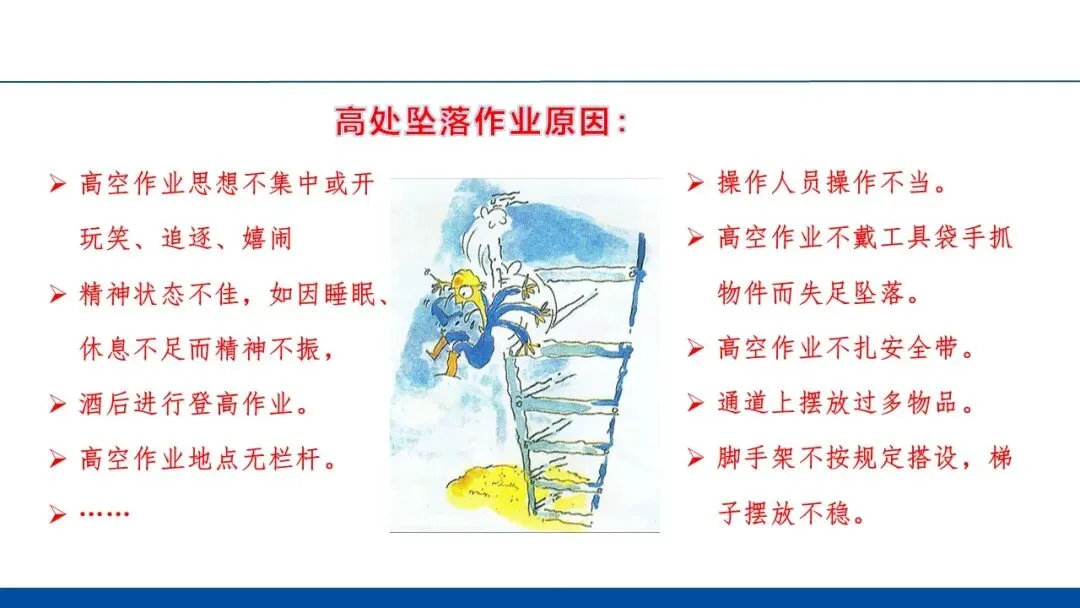 高处坠落作业原因：

➢ 高空作业思想不集中或开玩笑、追逐、嬉闹

➢ 精神状态不佳，如因睡眠、休息不足而精神不振，

➢ 酒后进行登高作业。

➢ 高空作业地点无栏杆。

➢ ……

➢ 操作人员操作不当。

➢ 高空作业不戴工具袋手抓物件而失足坠落。

➢ 高空作业不扎安全带。

➢ 通道上摆放过多物品。

➢ 脚手架不按规定搭设，梯子摆放不稳。